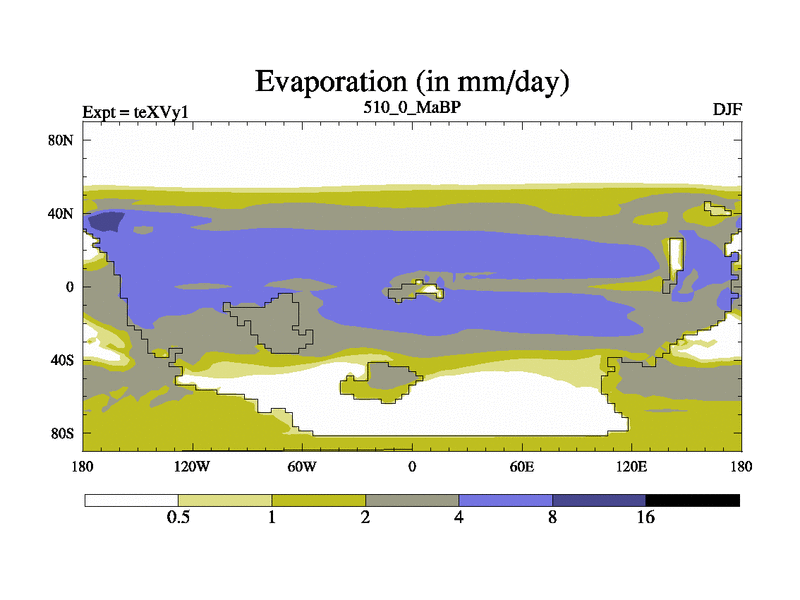 Evaporation (in mm/day)

Expt = teXVy1
510_0_MaBP
DJF

80N
40N
0
40S
80S

180
120W
60W
0
60E
120E
180

0.5
1
2
4
8
16